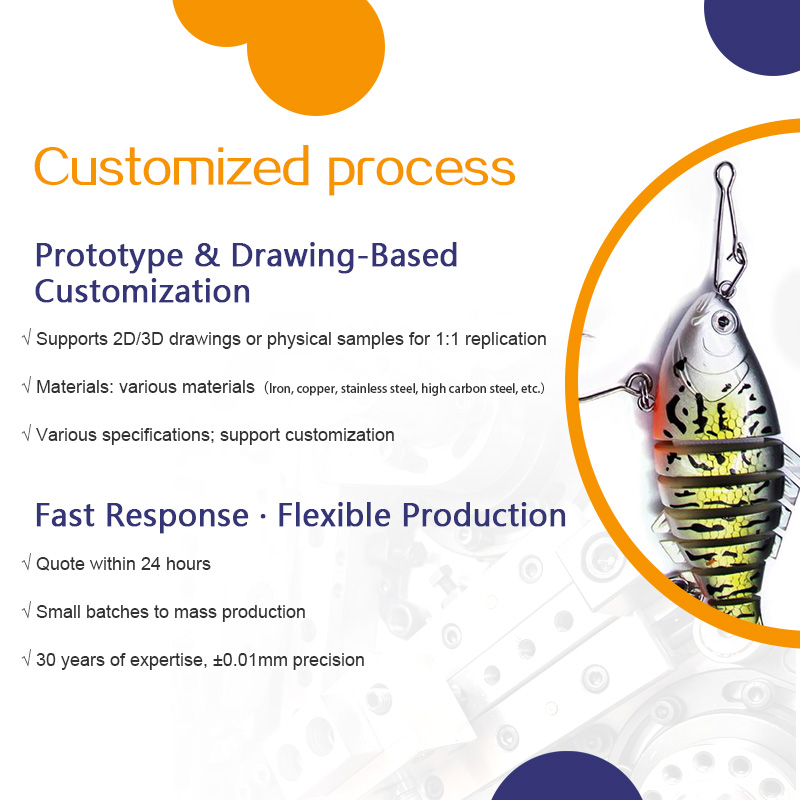 Customized process

Prototype & Drawing-Based Customization

√ Supports 2D/3D drawings or physical samples for 1:1 replication

√ Materials: various materials (Iron, copper, stainless steel, high carbon steel, etc.)

√ Various specifications; support customization

Fast Response · Flexible Production

√ Quote within 24 hours

√ Small batches to mass production

√ 30 years of expertise, ±0.01mm precision